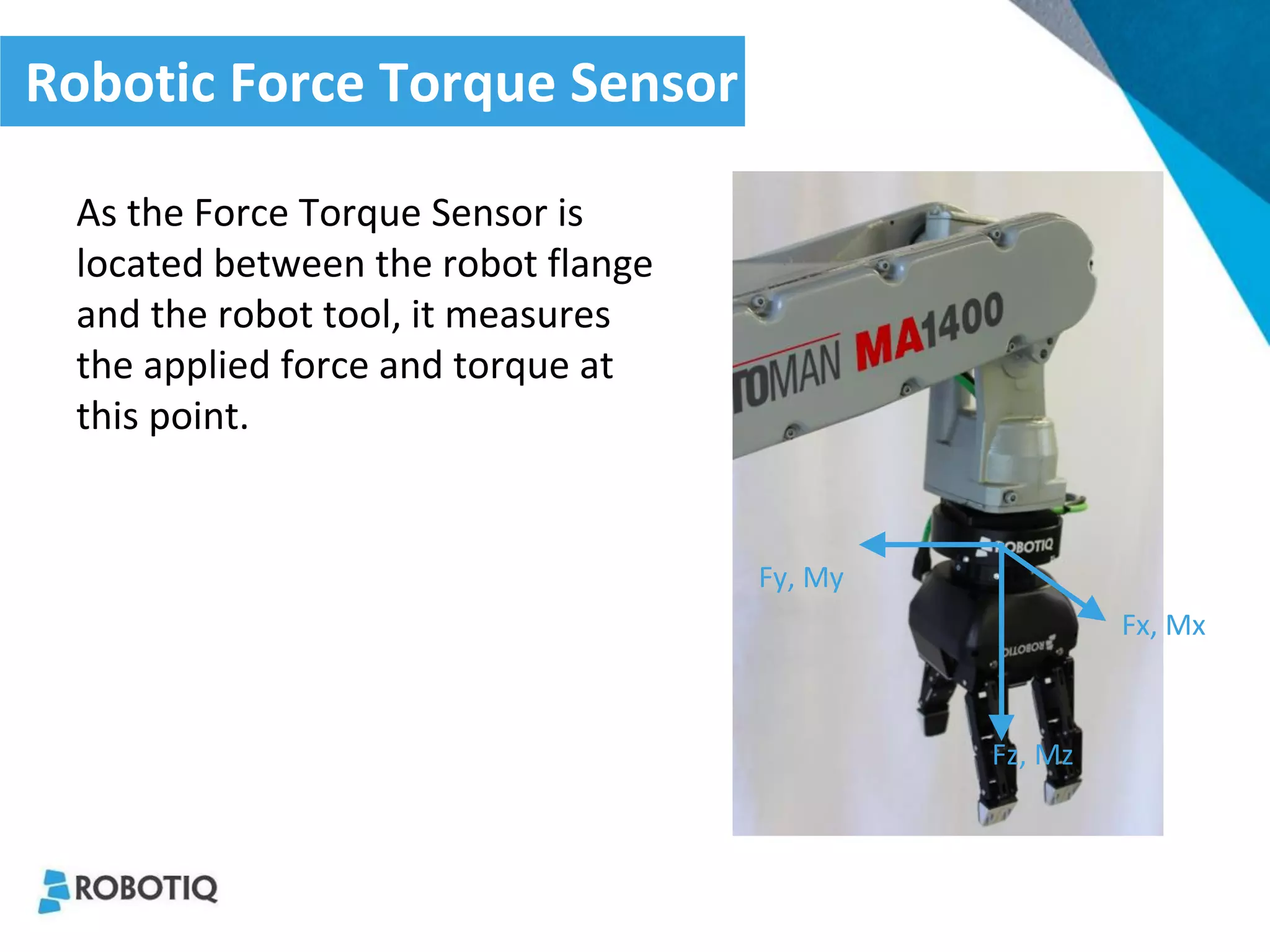 Robotic Force Torque Sensor

As the Force Torque Sensor is located between the robot flange and the robot tool, it measures the applied force and torque at this point.

TOMAN MA1400

ROBOTIQ

Fy, My

Fx, Mx

ROBOTIQ

Fz, Mz

ROBOTIQ